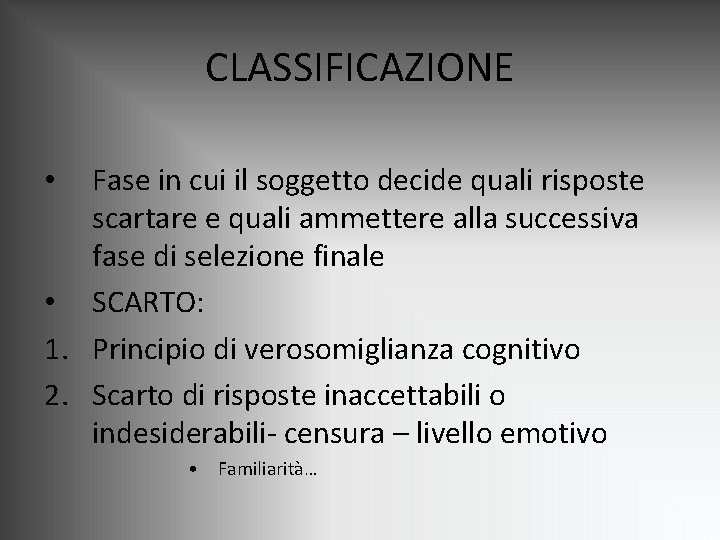 CLASSIFICAZIONE

• Fase in cui il soggetto decide quali risposte scartare e quali ammettere alla successiva fase di selezione finale
• SCARTO:
1. Principio di verosomiglianza cognitivo
2. Scarto di risposte inaccettabili o indesiderabili- censura – livello emotivo
• Familiarità…